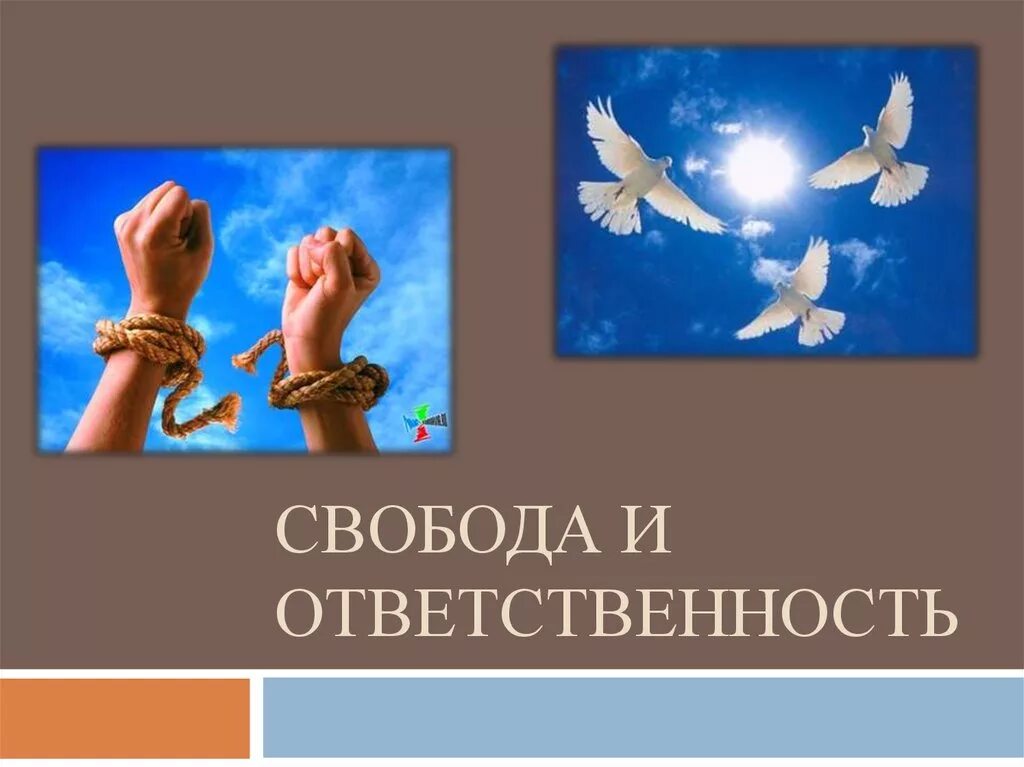 СВОБОДА И ОТВЕТСТВЕННОСТЬ